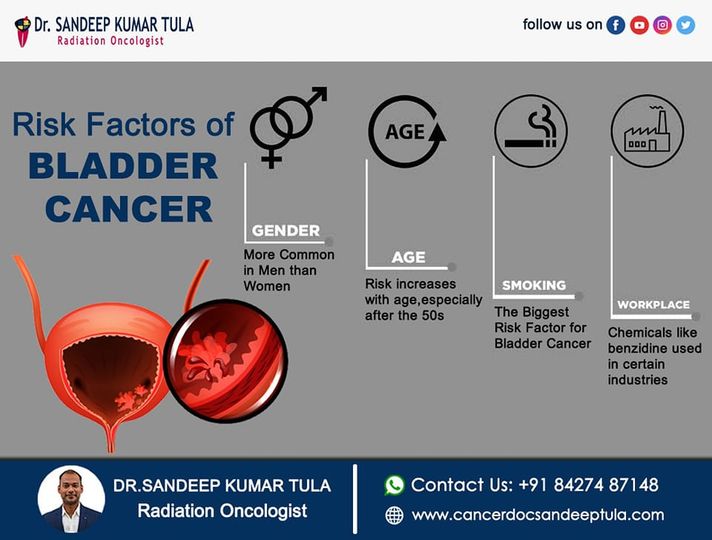 Dr. SANDEEP KUMAR TULA
Radiation Oncologist

follow us on

Risk Factors of BLADDER CANCER

AGE

GENDER
More Common in Men than Women

AGE
Risk increases with age,especially after the 50s

SMOKING
The Biggest Risk Factor for Bladder Cancer

WORKPLACE
Chemicals like benzidine used in certain industries

DR.SANDEEP KUMAR TULA
Radiation Oncologist

Contact Us: +91 84274 87148
www.cancerdocsandeeptula.com